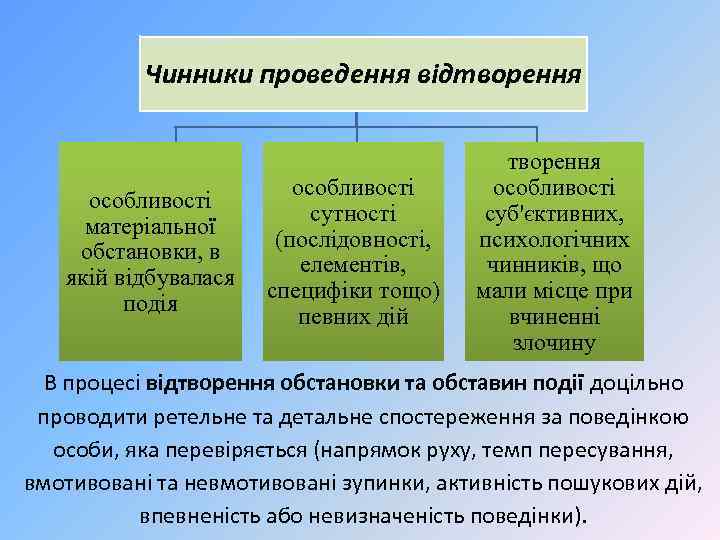 Чинники проведення відтворення

особливості матеріальної обстановки, в якій відбувалася подія

особливості сутності (послідовності, елементів, специфіки тощо) певних дій

творення особливості суб'єктивних, психологічних чинників, що мали місце при вчиненні злочину

В процесі відтворення обстановки та обставин події доцільно проводити ретельне та детальне спостереження за поведінкою особи, яка перевіряється (напрямок руху, темп пересування, вмотивовані та невмотивовані зупинки, активність пошукових дій, впевненість або невизначеність поведінки).